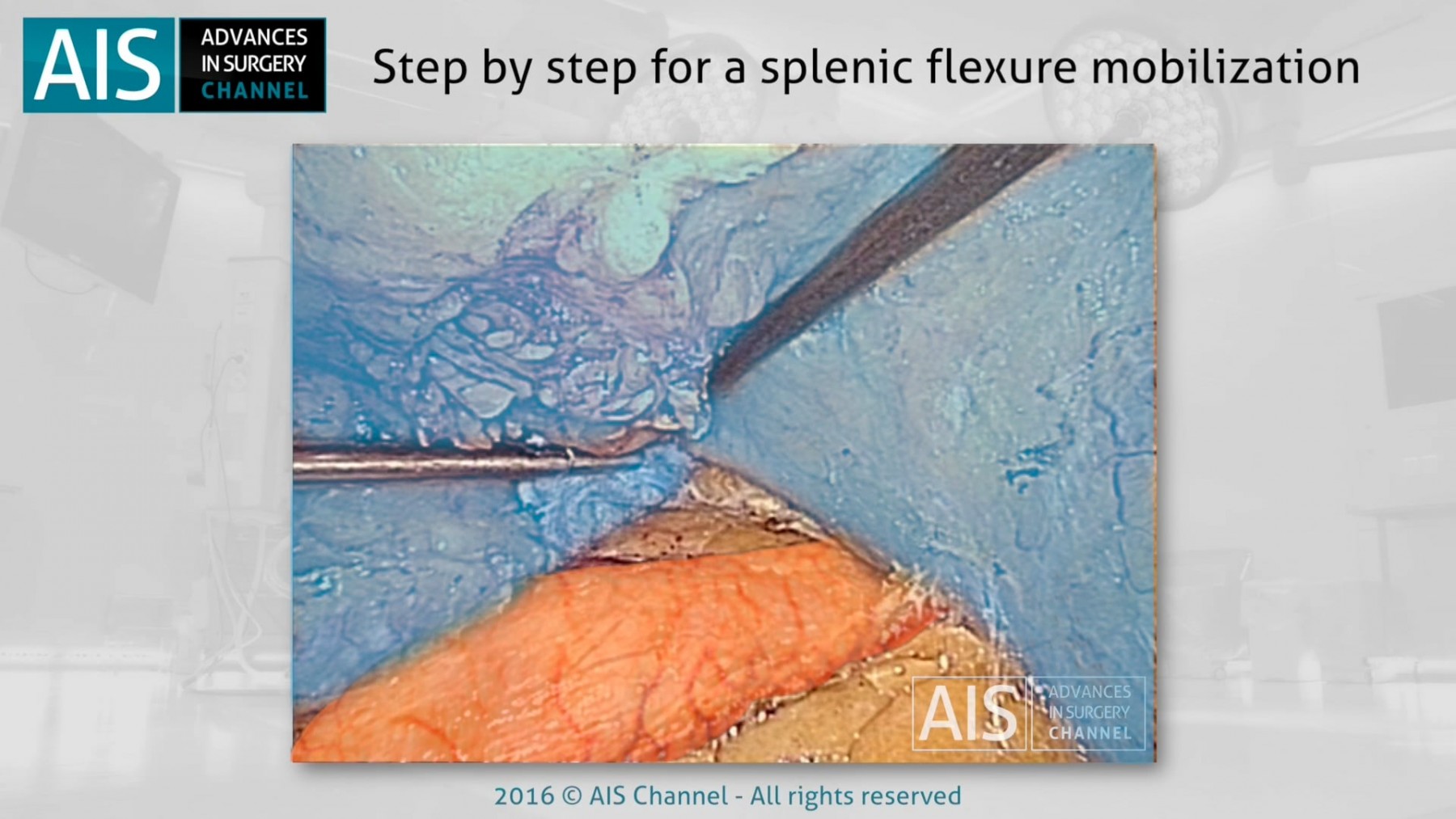 AIS ADVANCES IN SURGERY CHANNEL

Step by step for a splenic flexure mobilization

AIS ADVANCES IN SURGERY CHANNEL

2016 © AIS Channel - All rights reserved